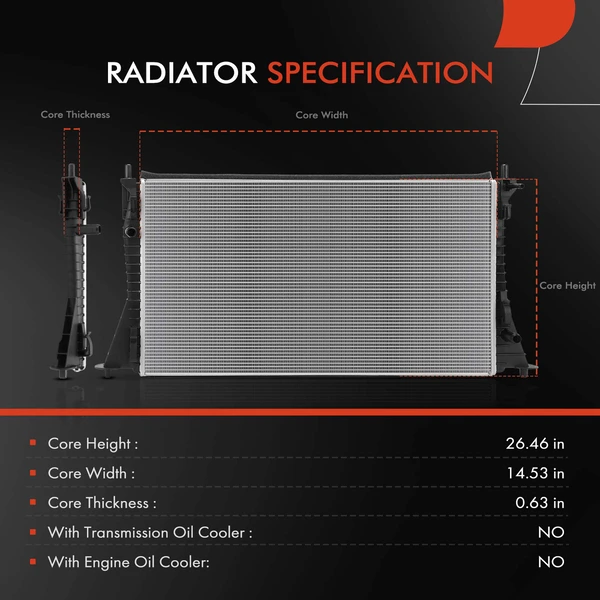 RADIATOR SPECIFICATION

Core Thickness

Core Width

Core Height

| | |
|---|---|
| Core Height : | 26.46 in |
| Core Width : | 14.53 in |
| Core Thickness : | 0.63 in |
| With Transmission Oil Cooler : | NO |
| With Engine Oil Cooler: | NO |